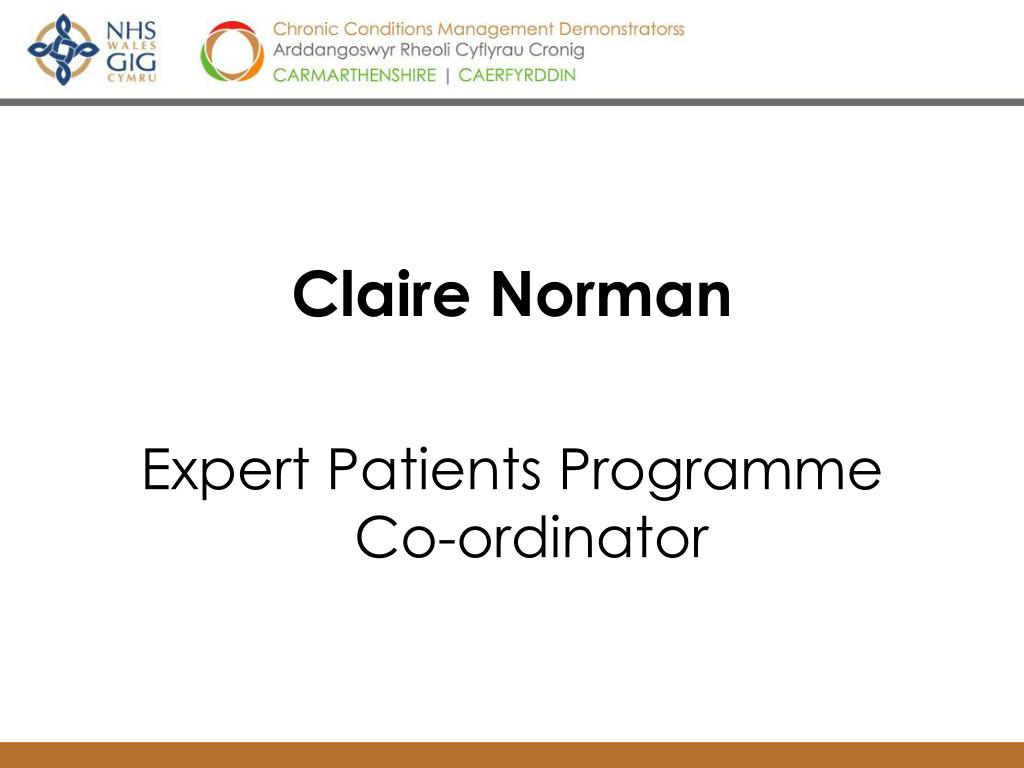 NHS
WALES
GIG
CYMRU

Chronic Conditions Management Demonstratorss
Arddangoswyr Rheoli Cyflyrau Cronig
CARMARTHENSHIRE | CAERFYRDDIN

Claire Norman

Expert Patients Programme Co-ordinator